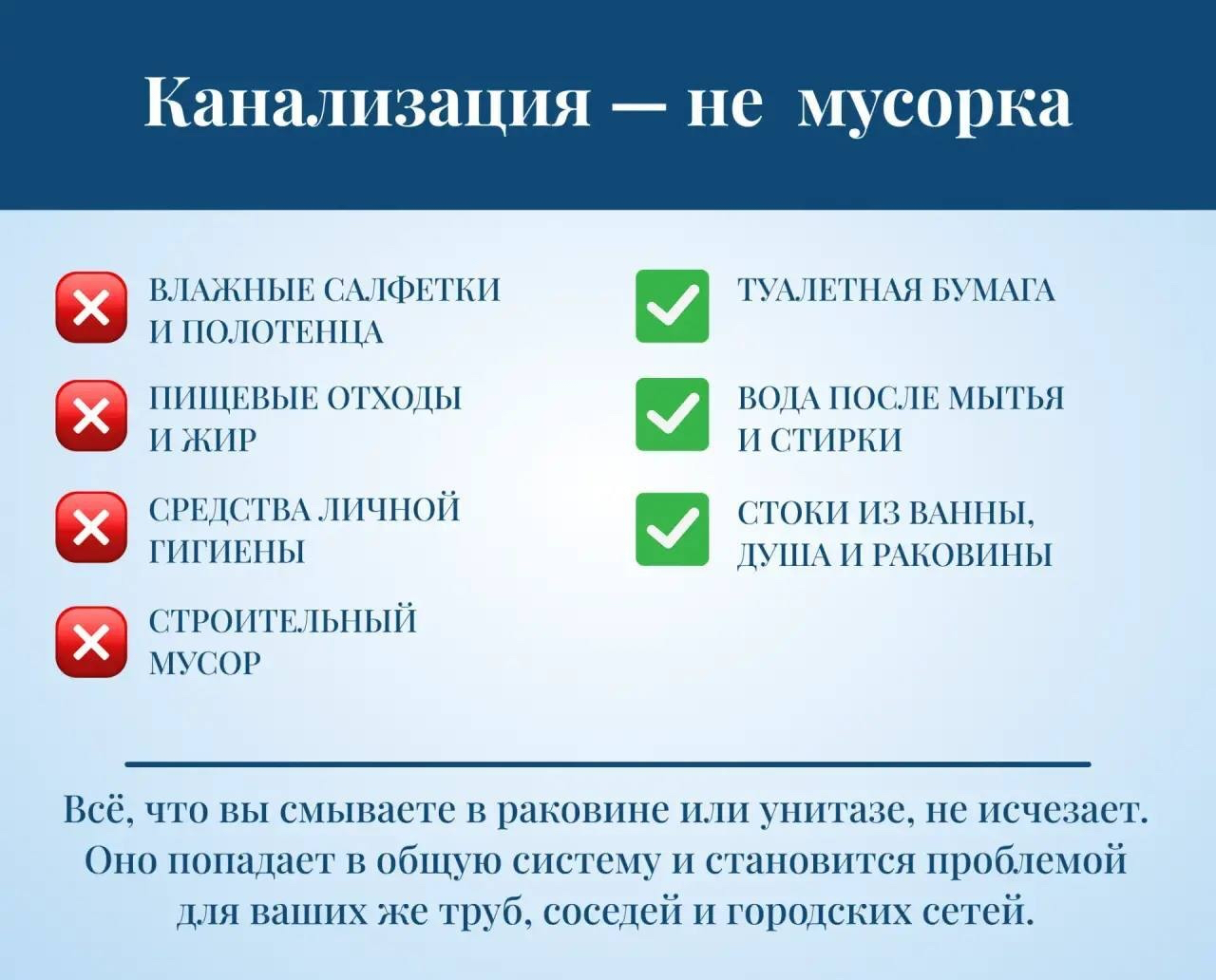 Канализация — не мусорка

ВЛАЖНЫЕ САЛФЕТКИ И ПОЛОТЕНЦА

ПИЩЕВЫЕ ОТХОДЫ И ЖИР

СРЕДСТВА ЛИЧНОЙ ГИГИЕНЫ

СТРОИТЕЛЬНЫЙ МУСОР

ТУАЛЕТНАЯ БУМАГА

ВОДА ПОСЛЕ МЫТЬЯ И СТИРКИ

СТОКИ ИЗ ВАННЫ, ДУША И РАКОВИНЫ

Всё, что вы смываете в раковине или унитазе, не исчезает. Оно попадает в общую систему и становится проблемой для ваших же труб, соседей и городских сетей.